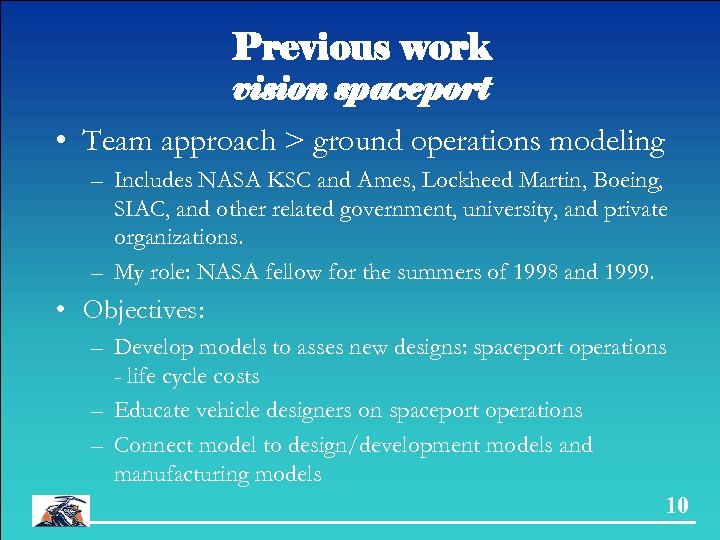 Previous work
vision spaceport

• Team approach > ground operations modeling
– Includes NASA KSC and Ames, Lockheed Martin, Boeing, SIAC, and other related government, university, and private organizations.
– My role: NASA fellow for the summers of 1998 and 1999.

• Objectives:
– Develop models to asses new designs: spaceport operations - life cycle costs
– Educate vehicle designers on spaceport operations
– Connect model to design/development models and manufacturing models

10